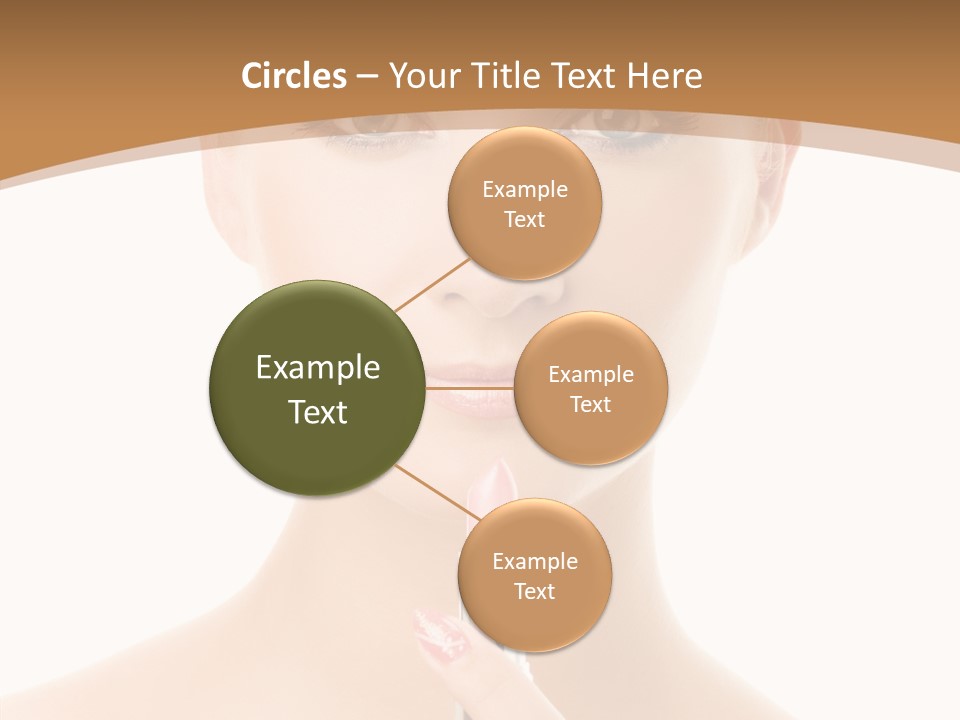 Circles – Your Title Text Here

Example Text

Example Text

Example Text

Example Text